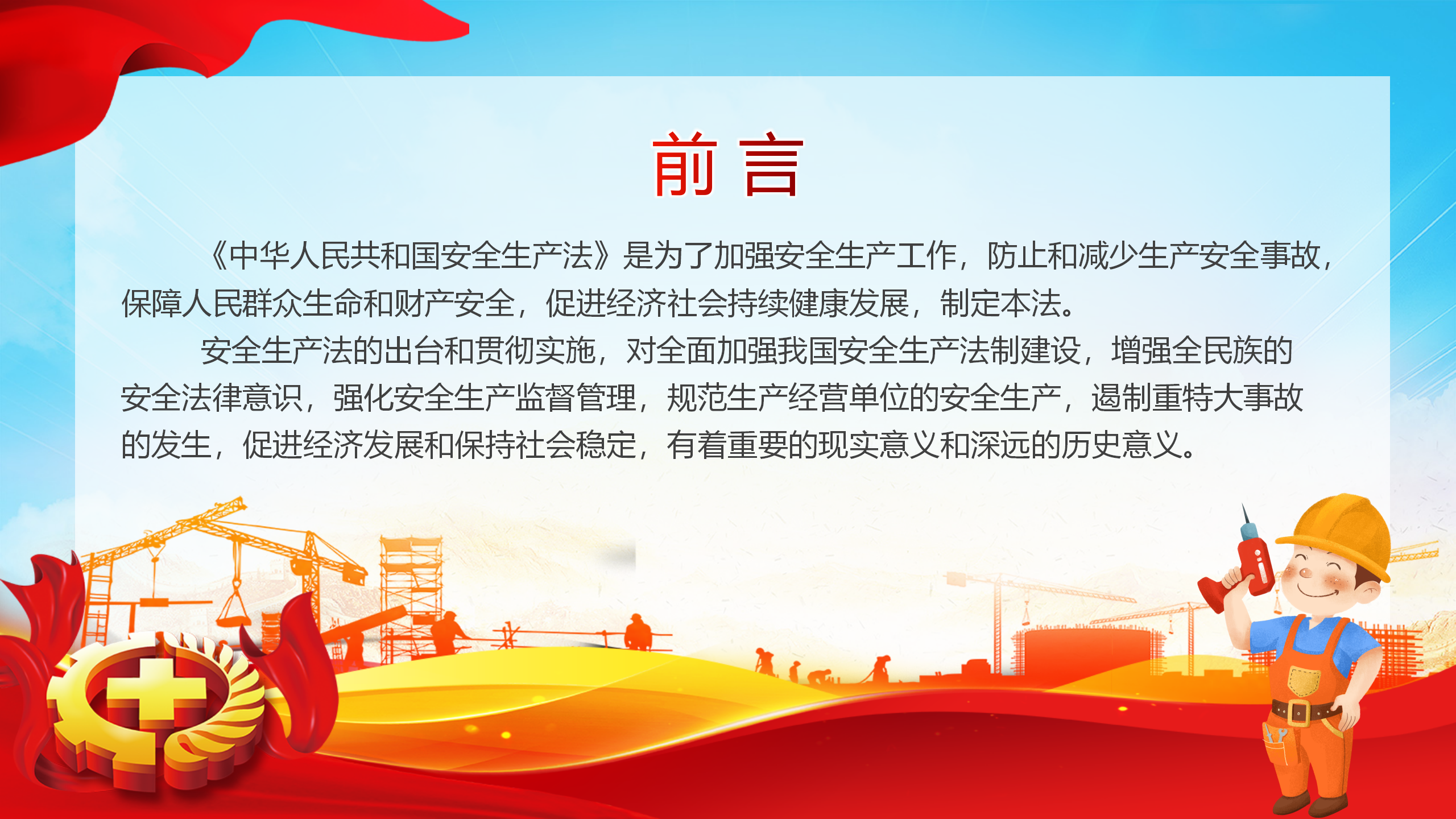 前 言

《中华人民共和国安全生产法》是为了加强安全生产工作，防止和减少生产安全事故，保障人民群众生命和财产安全，促进经济社会持续健康发展，制定本法。

安全生产法的出台和贯彻实施，对全面加强我国安全生产法制建设，增强全民族的安全法律意识，强化安全生产监督管理，规范生产经营单位的安全生产，遏制重特大事故的发生，促进经济发展和保持社会稳定，有着重要的现实意义和深远的历史意义。